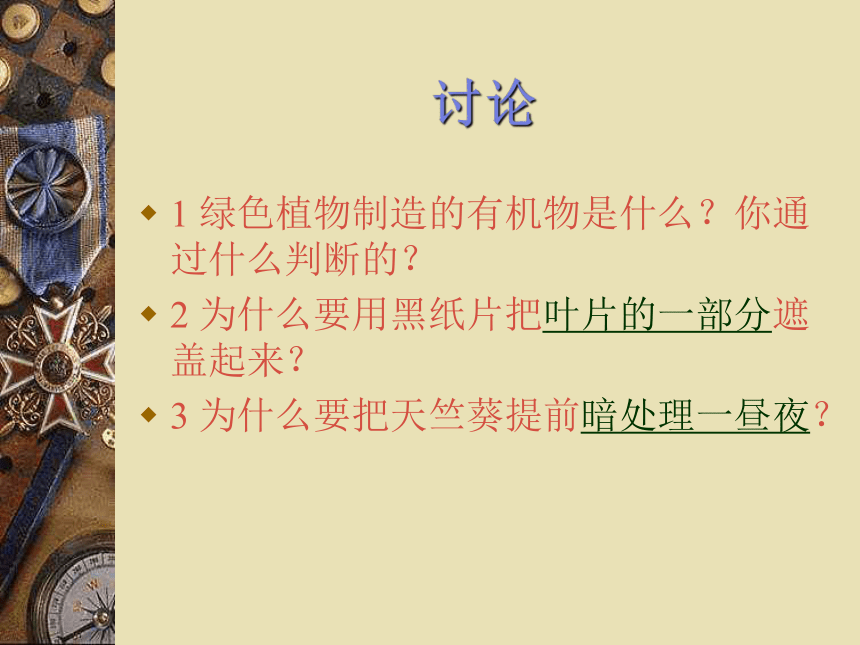 讨论

1 绿色植物制造的有机物是什么？你通过什么判断的？

2 为什么要用黑纸片把叶片的一部分遮盖起来？

3 为什么要把天竺葵提前暗处理一昼夜？